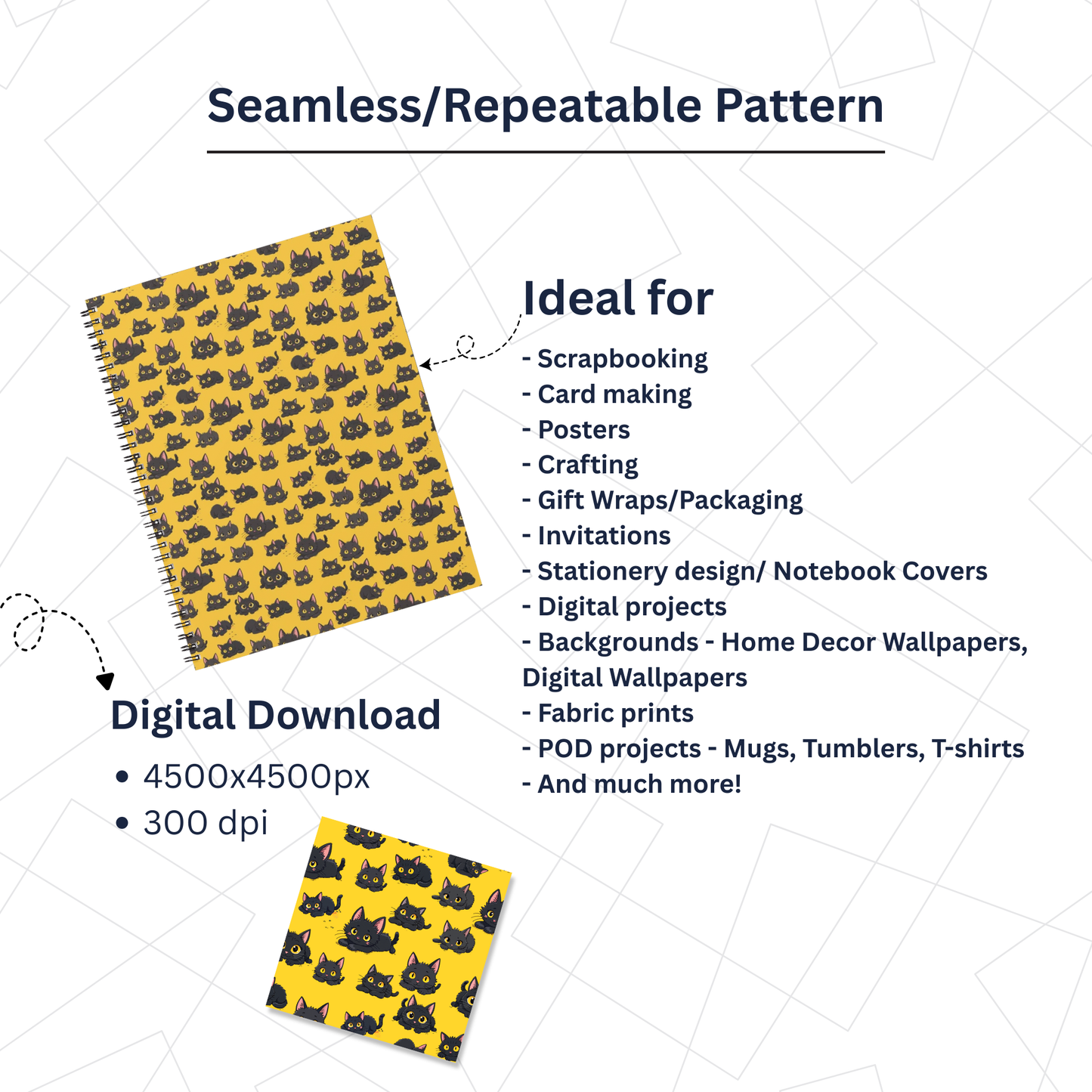 Seamless/Repeatable Pattern

Ideal for

- Scrapbooking
- Card making
- Posters
- Crafting
- Gift Wraps/Packaging
- Invitations
- Stationery design/ Notebook Covers
- Digital projects
- Backgrounds - Home Decor Wallpapers, Digital Wallpapers
- Fabric prints
- POD projects - Mugs, Tumblers, T-shirts
- And much more!

Digital Download

• 4500x4500px
• 300 dpi